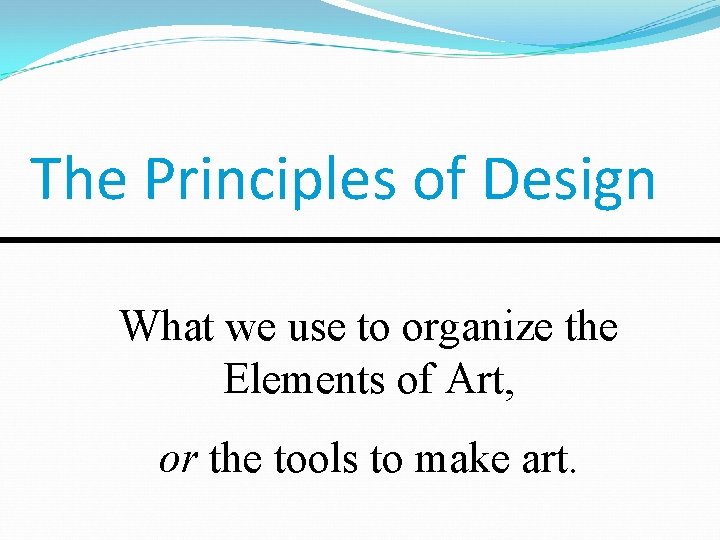 The Principles of Design

What we use to organize the Elements of Art,

or the tools to make art.